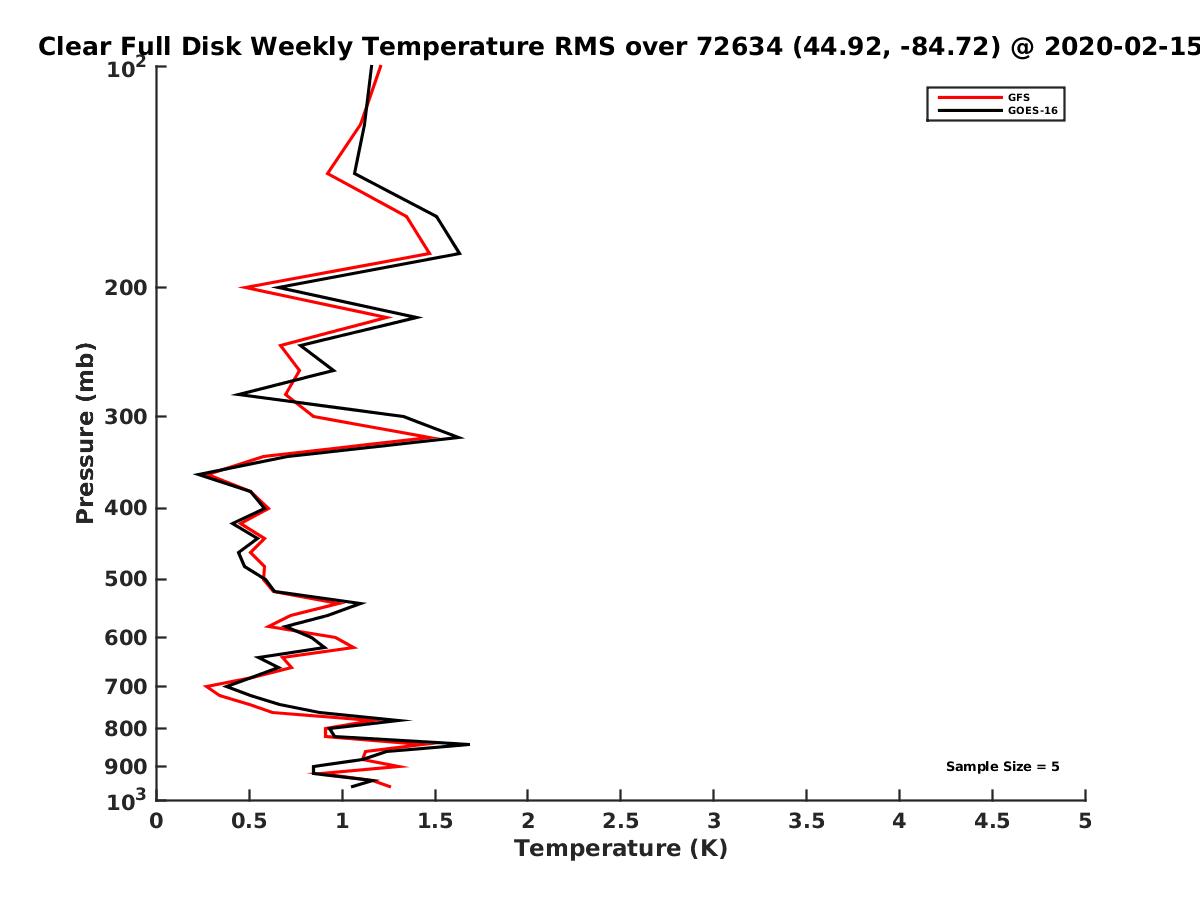 Clear Full Disk Weekly Temperature RMS over 72634 (44.92, -84.72) @ 2020-02-15

GFS
GOES-16

$10^2$
200
300
400
500
600
700
800
900
$10^3$

Pressure (mb)

Sample Size = 5

0
0.5
1
1.5
2
2.5
3
3.5
4
4.5
5

Temperature (K)